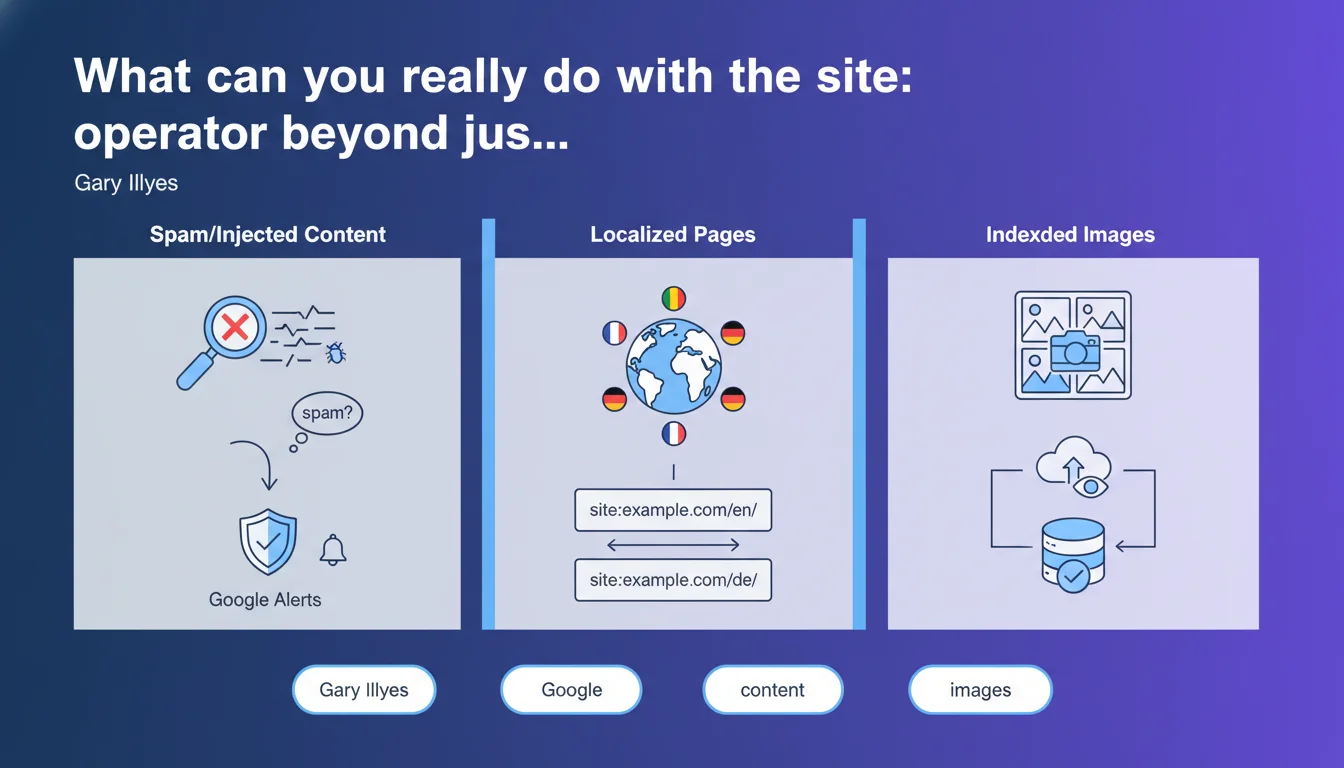 What can you really do with the site: operator beyond jus...

Gary Illyes

Spam/Injected Content

spam?

Google Alerts

Localized Pages

site:example.com/en/

site:example.com/de/

Indexded Images

Gary Illyes

Google

content

images